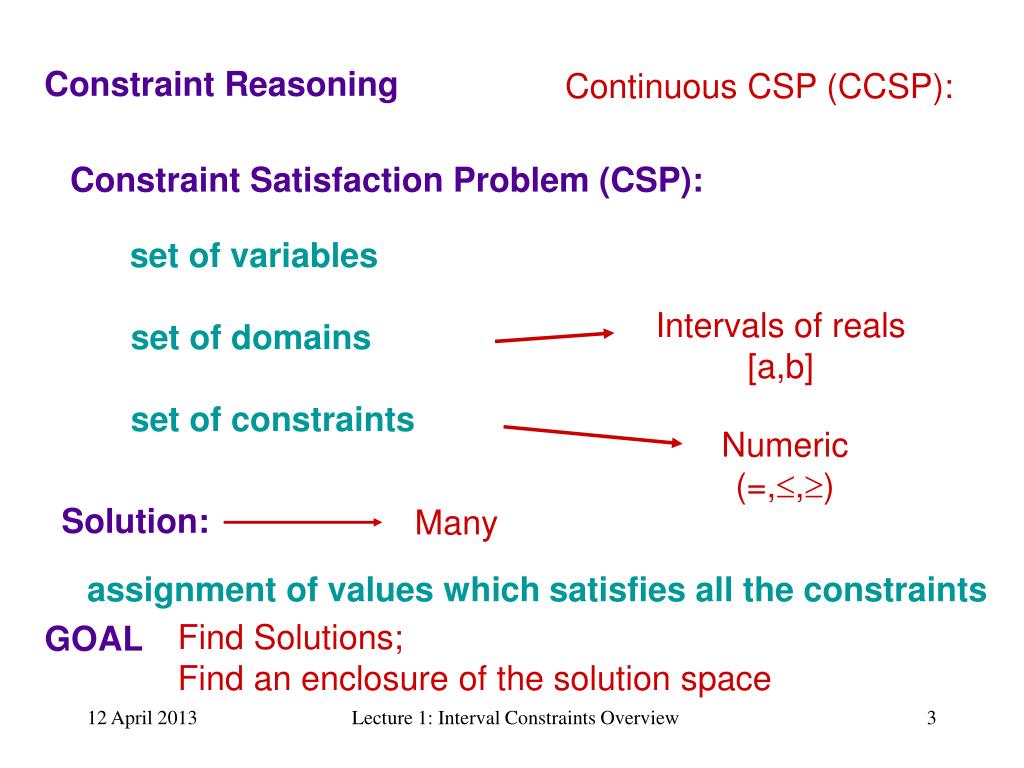 Constraint Reasoning

Continuous CSP (CCSP):

Constraint Satisfaction Problem (CSP):

set of variables

set of domains

Intervals of reals [a,b]

set of constraints

Numeric ($=,\leq,\geq$)

Solution:

Many

assignment of values which satisfies all the constraints

GOAL

Find Solutions;
Find an enclosure of the solution space

12 April 2013

Lecture 1: Interval Constraints Overview

3